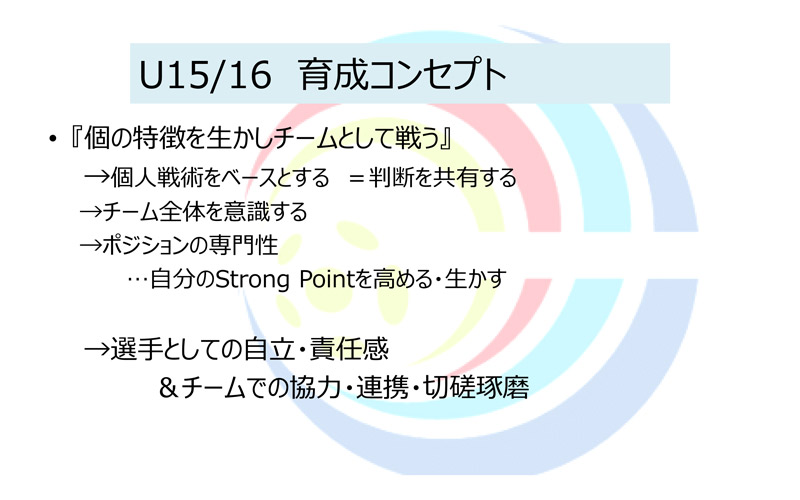 U15/16　育成コンセプト

• 『個の特徴を生かしチームとして戦う』

→個人戦術をベースとする　＝判断を共有する

→チーム全体を意識する

→ポジションの専門性

…自分のStrong Pointを高める・生かす

→選手としての自立・責任感

＆チームでの協力・連携・切磋琢磨